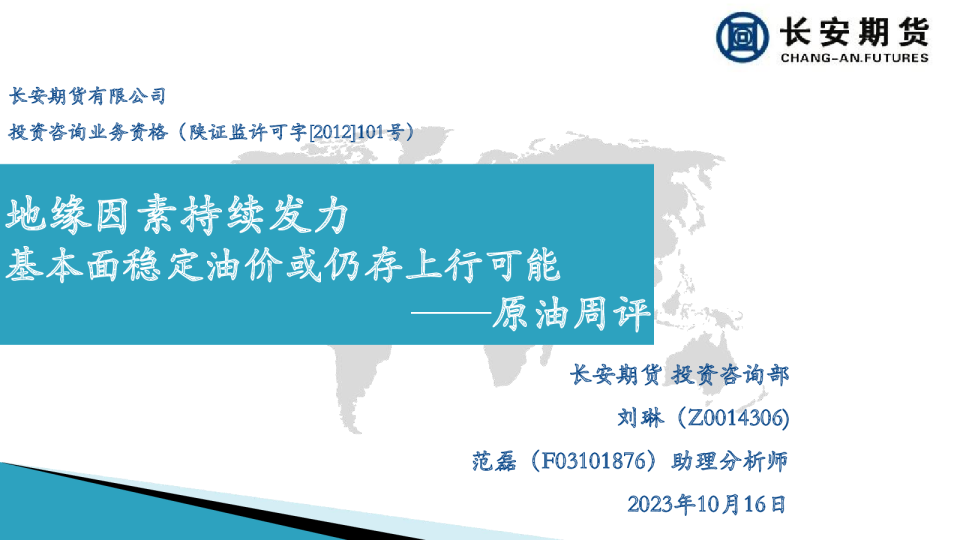 长安期货
CHANG-AN.FUTURES

长安期货有限公司

投资咨询业务资格（陕证监许可字[2012]101号）

地缘因素持续发力
基本面稳定油价或仍存上行可能
——原油周评

长安期货 投资咨询部

刘琳（Z0014306）

范磊（F03101876）助理分析师

2023年10月16日